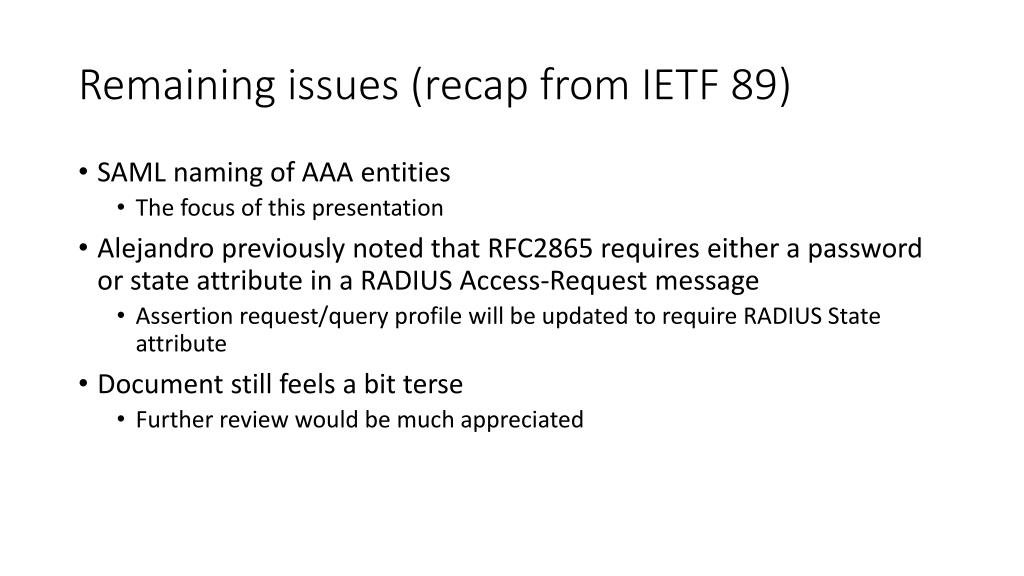 Remaining issues (recap from IETF 89)

• SAML naming of AAA entities
  • The focus of this presentation
• Alejandro previously noted that RFC2865 requires either a password or state attribute in a RADIUS Access-Request message
  • Assertion request/query profile will be updated to require RADIUS State attribute
• Document still feels a bit terse
  • Further review would be much appreciated